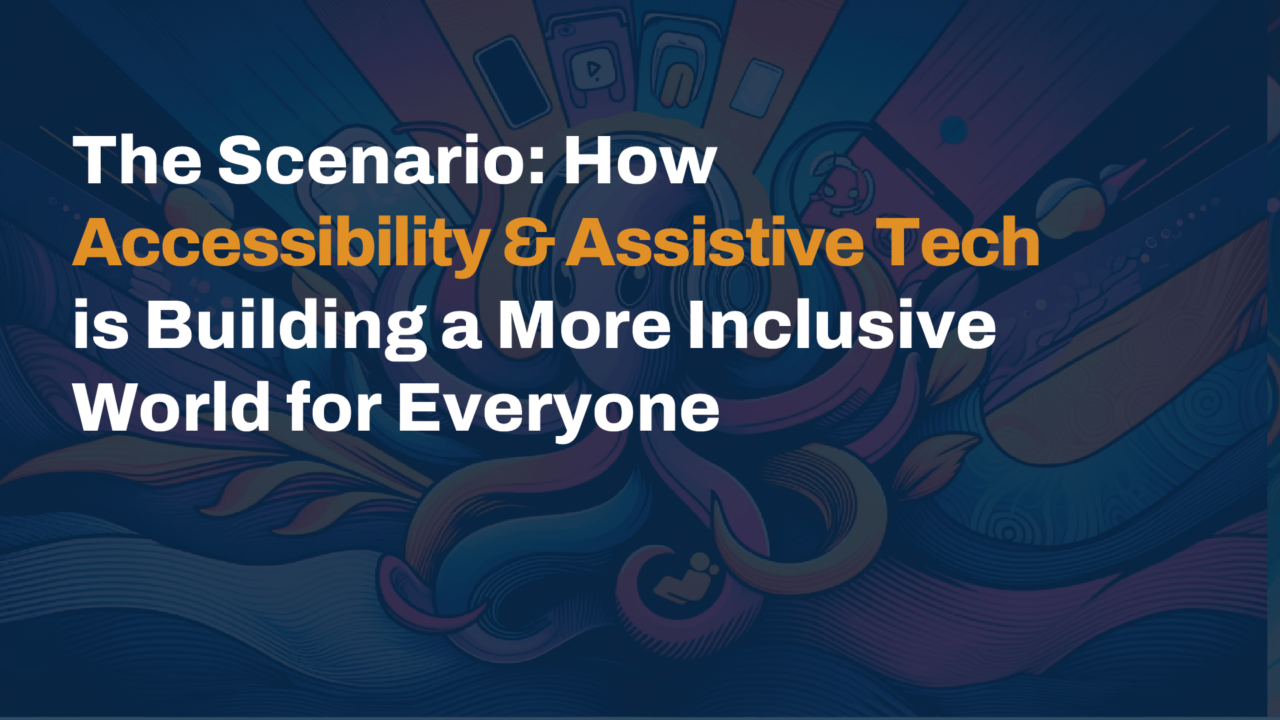 The Scenario: How Accessibility & Assistive Tech is Building a More Inclusive World for Everyone